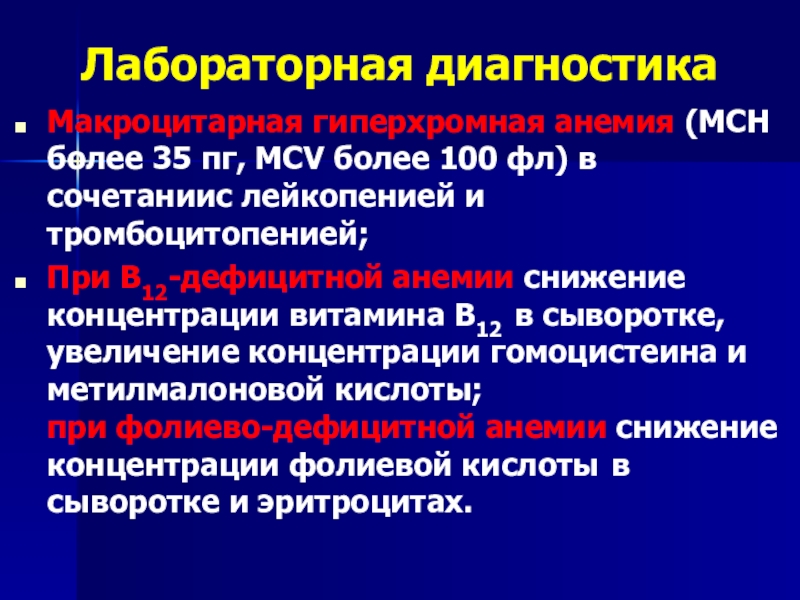 Лабораторная диагностика

Макроцитарная гиперхромная анемия (МСН более 35 пг, MCV более 100 фл) в сочетаниис лейкопенией и тромбоцитопенией;

При $B_{12}$-дефицитной анемии снижение концентрации витамина $B_{12}$ в сыворотке, увеличение концентрации гомоцистеина и метилмалоновой кислоты;
при фолиево-дефицитной анемии снижение концентрации фолиевой кислоты в сыворотке и эритроцитах.